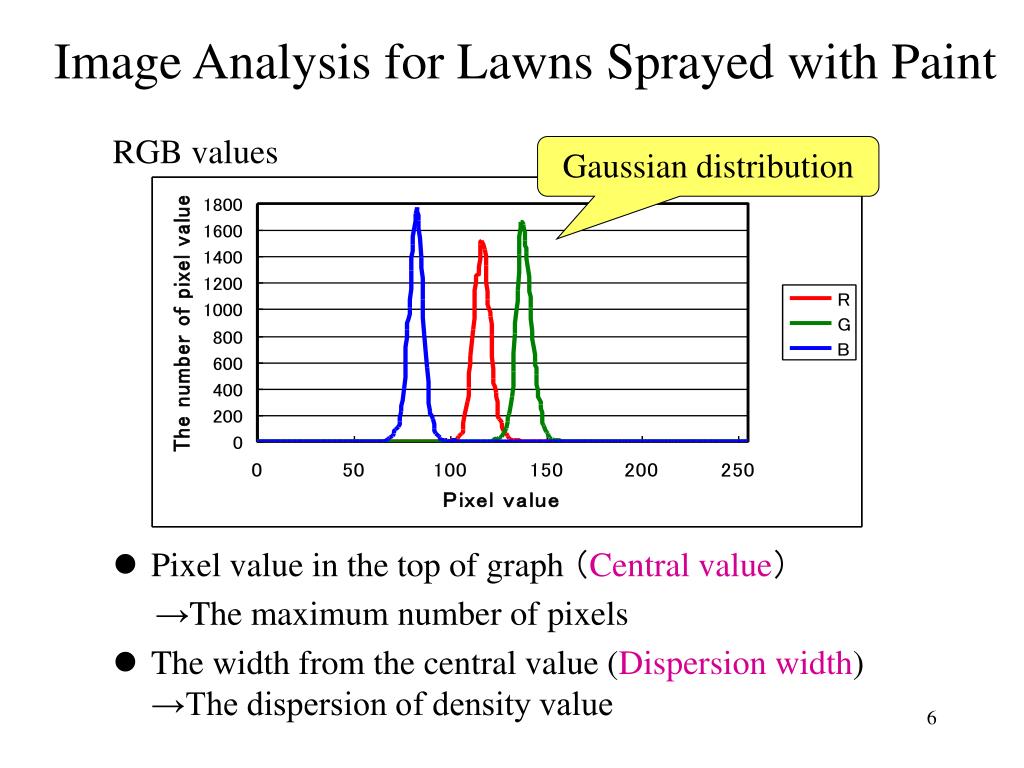 Image Analysis for Lawns Sprayed with Paint

RGB values

Gaussian distribution

The number of pixel value

1800
1600
1400
1200
1000
800
600
400
200
0

0 50 100 150 200 250

Pixel value

R
G
B

● Pixel value in the top of graph（Central value）
→The maximum number of pixels

● The width from the central value (Dispersion width)
→The dispersion of density value

6